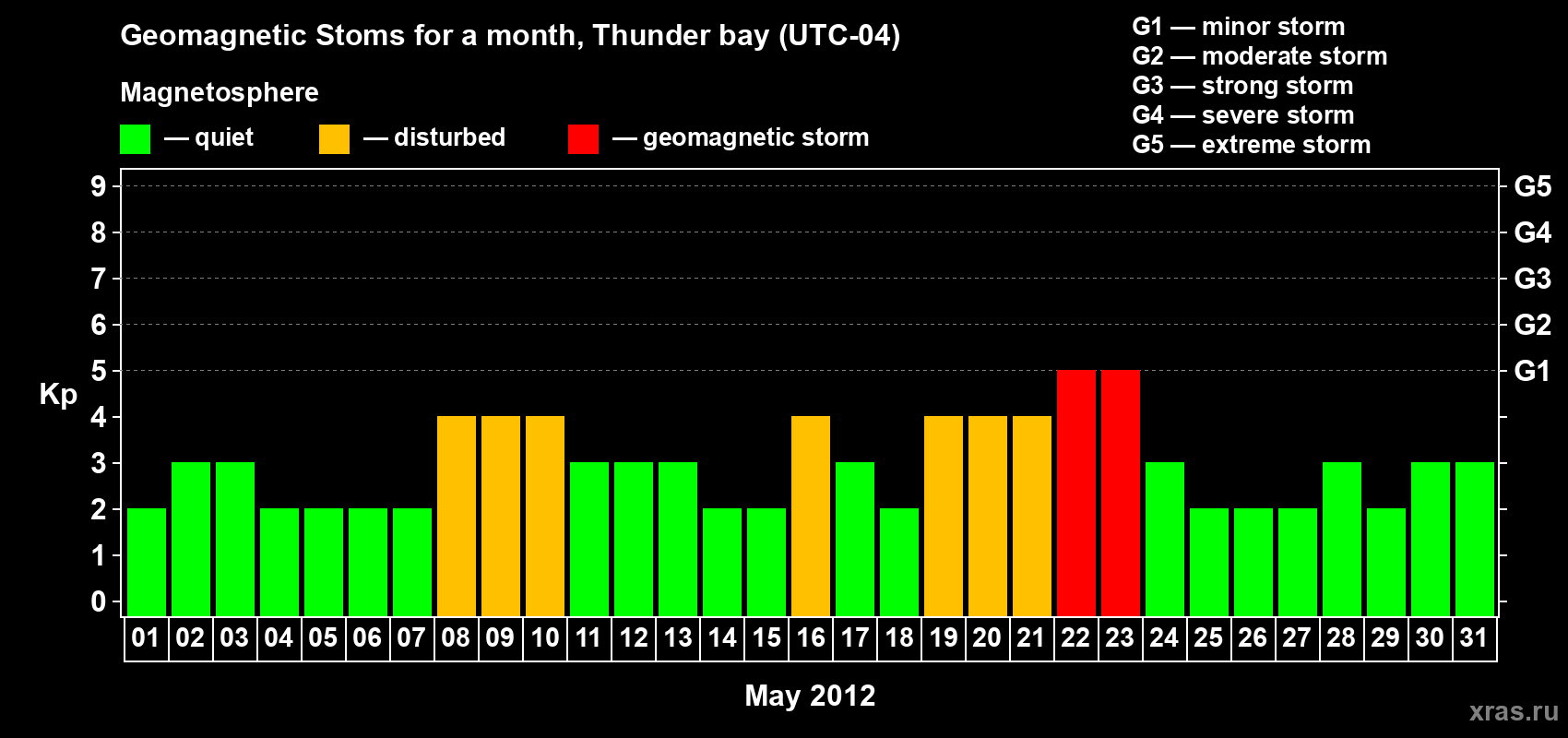 Geomagnetic Stoms for a month, Thunder bay (UTC-04)

Magnetosphere

— quiet — disturbed — geomagnetic storm

G1 — minor storm
G2 — moderate storm
G3 — strong storm
G4 — severe storm
G5 — extreme storm

Kp

9
8
7
6
5
4
3
2
1
0

G5
G4
G3
G2
G1

01 02 03 04 05 06 07 08 09 10 11 12 13 14 15 16 17 18 19 20 21 22 23 24 25 26 27 28 29 30 31

May 2012

xras.ru